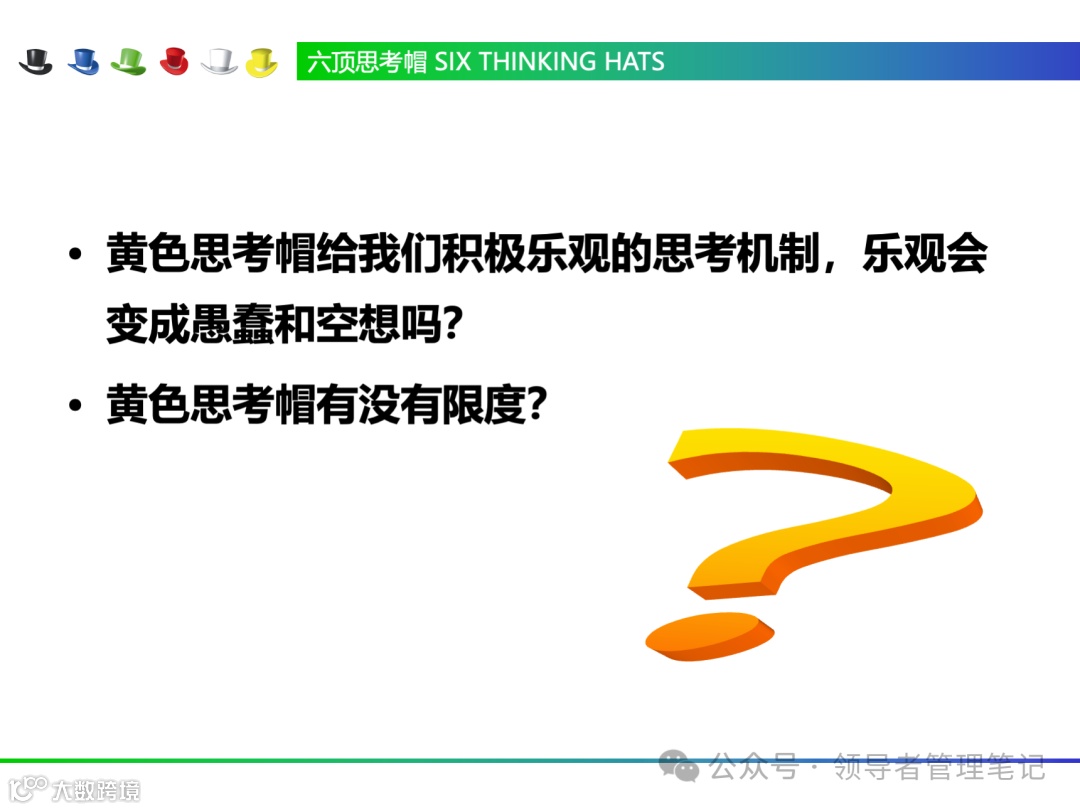 六顶思考帽 SIX THINKING HATS

• 黄色思考帽给我们积极乐观的思考机制，乐观会变成愚蠢和空想吗?

• 黄色思考帽有没有限度?

公众号 · 领导者管理笔记

大数跨境